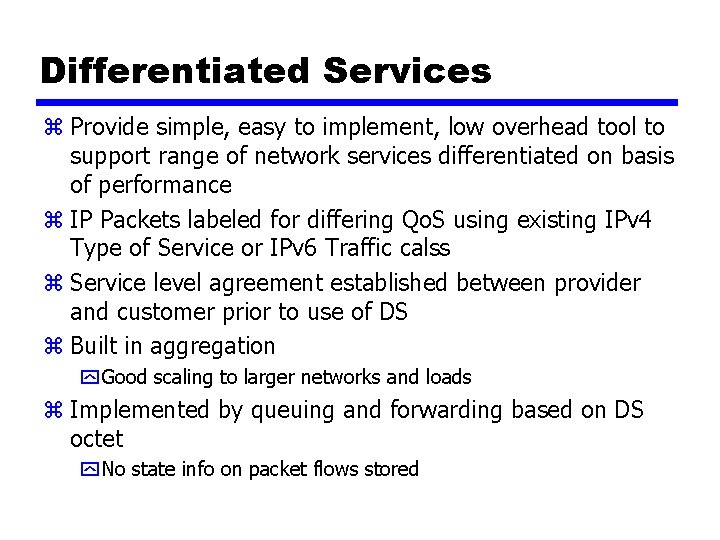 Differentiated Services

⌘ Provide simple, easy to implement, low overhead tool to support range of network services differentiated on basis of performance

⌘ IP Packets labeled for differing QoS using existing IPv4 Type of Service or IPv6 Traffic calss

⌘ Service level agreement established between provider and customer prior to use of DS

⌘ Built in aggregation

Good scaling to larger networks and loads

⌘ Implemented by queuing and forwarding based on DS octet

No state info on packet flows stored